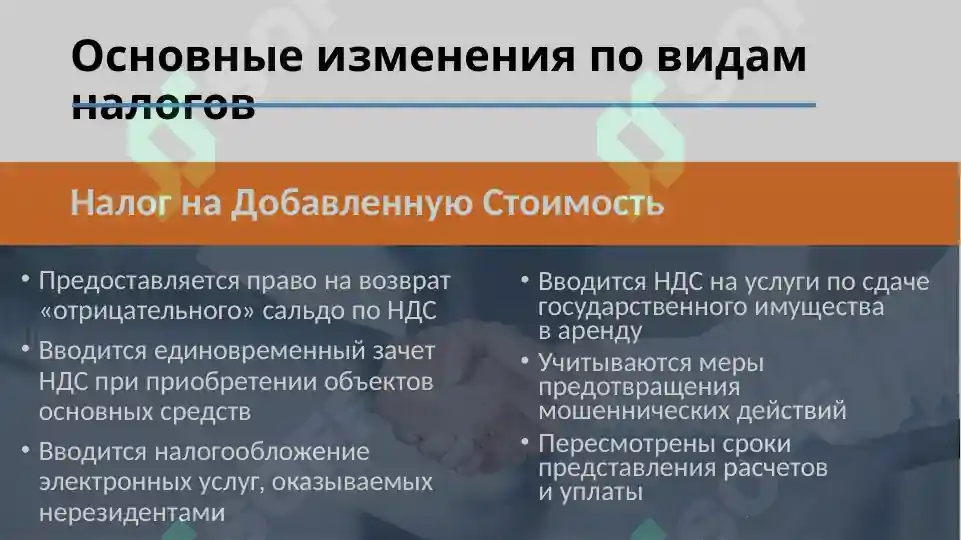 Основные изменения по видам налогов

Налог на Добавленную Стоимость

• Предоставляется право на возврат «отрицательного» сальдо по НДС
• Вводится единовременный зачет НДС при приобретении объектов основных средств
• Вводится налогообложение электронных услуг, оказываемых нерезидентами

• Вводится НДС на услуги по сдаче государственного имущества в аренду
• Учитываются меры предотвращения мошеннических действий
• Пересмотрены сроки представления расчетов и уплаты